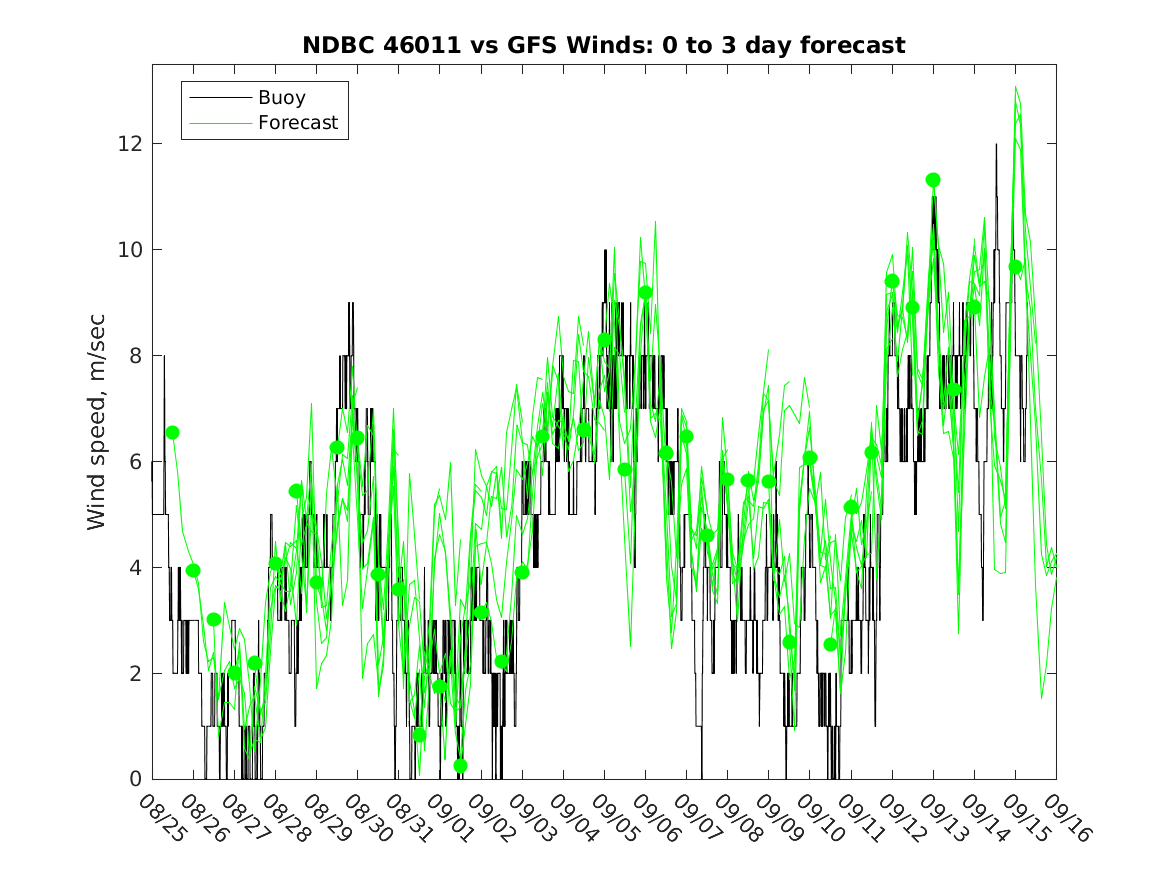 NDBC 46011 vs GFS Winds: 0 to 3 day forecast

Buoy
Forecast

Wind speed, m/sec

12
10
8
6
4
2
0

08/25
08/26
08/27
08/28
08/29
08/30
08/31
09/01
09/02
09/03
09/04
09/05
09/06
09/07
09/08
09/09
09/10
09/11
09/12
09/13
09/14
09/15
09/16